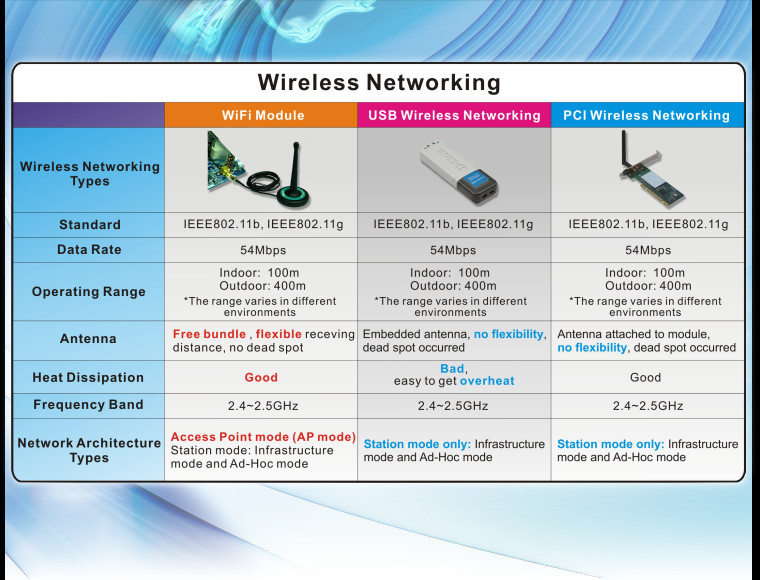 Wireless Networking

| | WiFi Module | USB Wireless Networking | PCI Wireless Networking |
|---|---|---|---|
| Wireless Networking Types | | D-Link | |
| Standard | IEEE802.11b, IEEE802.11g | IEEE802.11b, IEEE802.11g | IEEE802.11b, IEEE802.11g |
| Data Rate | 54Mbps | 54Mbps | 54Mbps |
| Operating Range | Indoor: 100m Outdoor: 400m *The range varies in different environments | Indoor: 100m Outdoor: 400m *The range varies in different environments | Indoor: 100m Outdoor: 400m *The range varies in different environments |
| Antenna | Free bundle , flexible receving distance, no dead spot | Embedded antenna, no flexibility, dead spot occurred | Antenna attached to module, no flexibility, dead spot occurred |
| Heat Dissipation | Good | Bad, easy to get overheat | Good |
| Frequency Band | 2.4~2.5GHz | 2.4~2.5GHz | 2.4~2.5GHz |
| Network Architecture Types | Access Point mode (AP mode) Station mode: Infrastructure mode and Ad-Hoc mode | Station mode only: Infrastructure mode and Ad-Hoc mode | Station mode only: Infrastructure mode and Ad-Hoc mode |